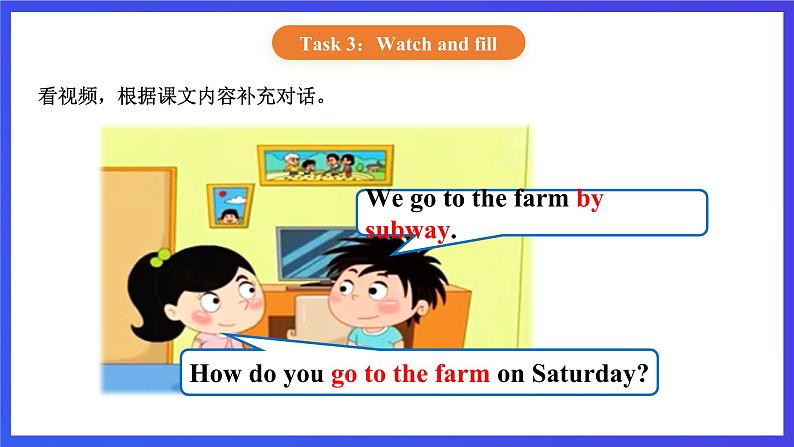 Task 3：Watch and fill

看视频，根据课文内容补充对话。

We go to the farm by subway.

How do you go to the farm on Saturday?